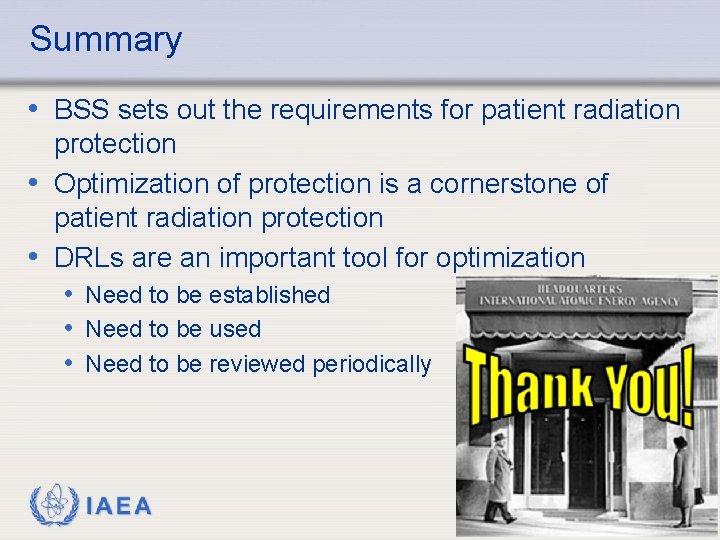 Summary

• BSS sets out the requirements for patient radiation protection
• Optimization of protection is a cornerstone of patient radiation protection
• DRLs are an important tool for optimization
  • Need to be established
  • Need to be used
  • Need to be reviewed periodically

HEADQUARTERS
INTERNATIONAL ATOMIC ENERGY AGENCY

Thank You!

IAEA